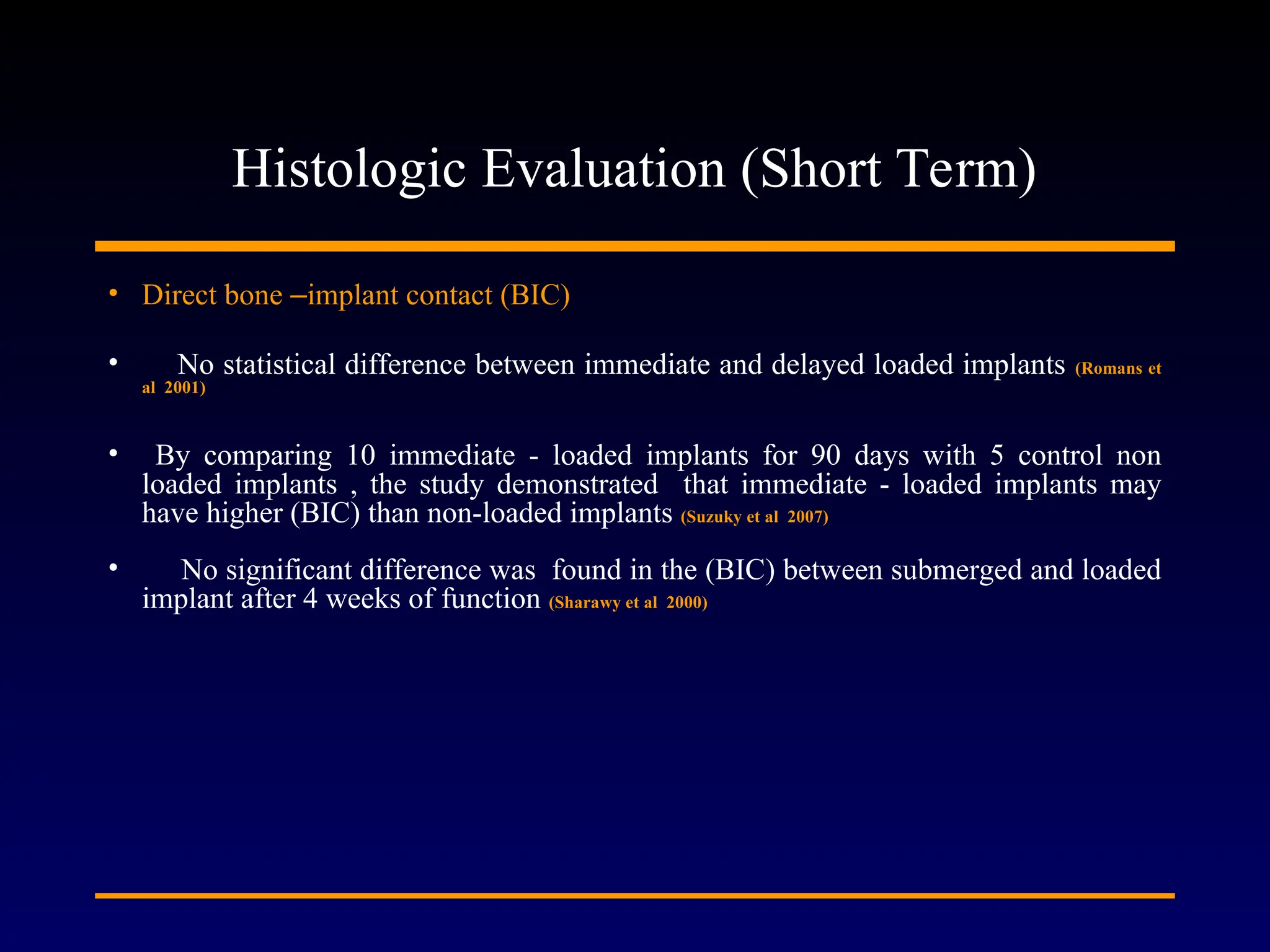 Histologic Evaluation (Short Term)

• Direct bone –implant contact (BIC)

• No statistical difference between immediate and delayed loaded implants (Romans et al 2001)

• By comparing 10 immediate - loaded implants for 90 days with 5 control non loaded implants , the study demonstrated that immediate - loaded implants may have higher (BIC) than non-loaded implants (Suzuky et al 2007)

• No significant difference was found in the (BIC) between submerged and loaded implant after 4 weeks of function (Sharawy et al 2000)